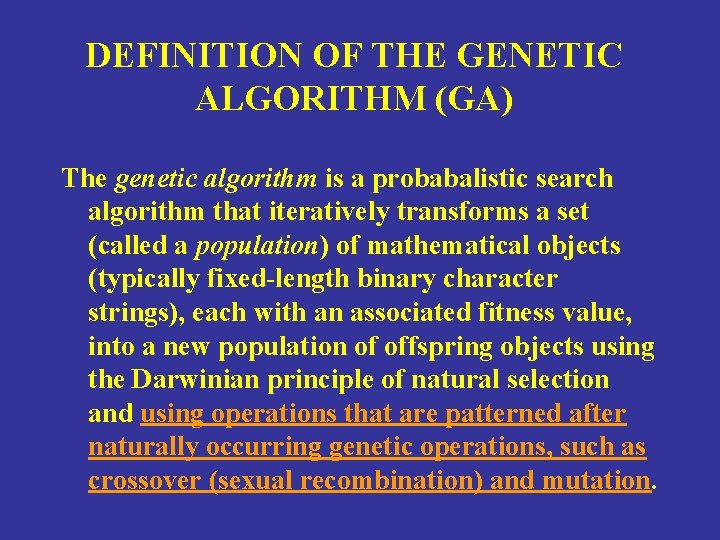 DEFINITION OF THE GENETIC ALGORITHM (GA)

The genetic algorithm is a probabalistic search algorithm that iteratively transforms a set (called a population) of mathematical objects (typically fixed-length binary character strings), each with an associated fitness value, into a new population of offspring objects using the Darwinian principle of natural selection and using operations that are patterned after naturally occurring genetic operations, such as crossover (sexual recombination) and mutation.